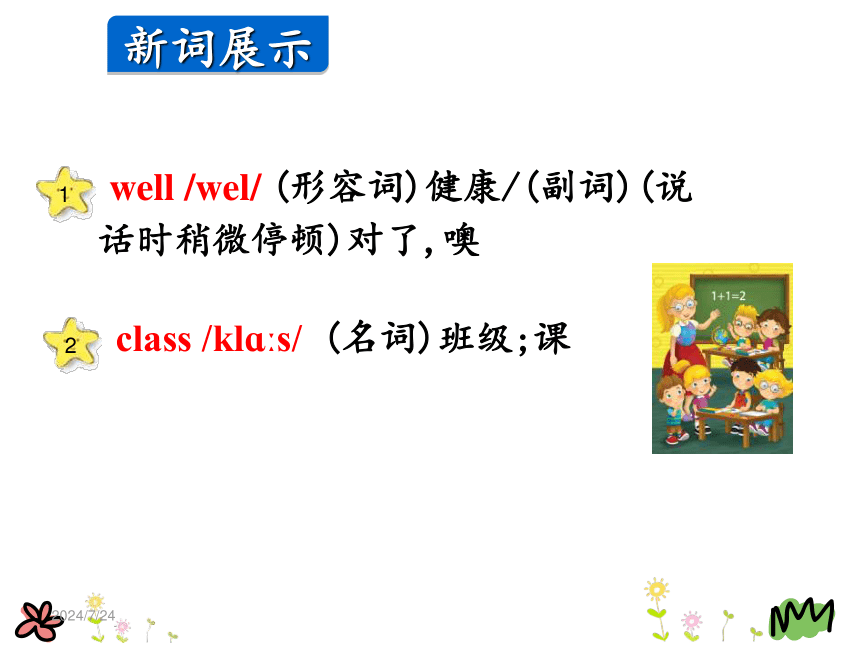 新词展示

1 well /wel/ (形容词)健康/(副词)(说话时稍微停顿)对了,噢

2 class /klɑːs/ (名词)班级;课

1+1=2

2024/7/24